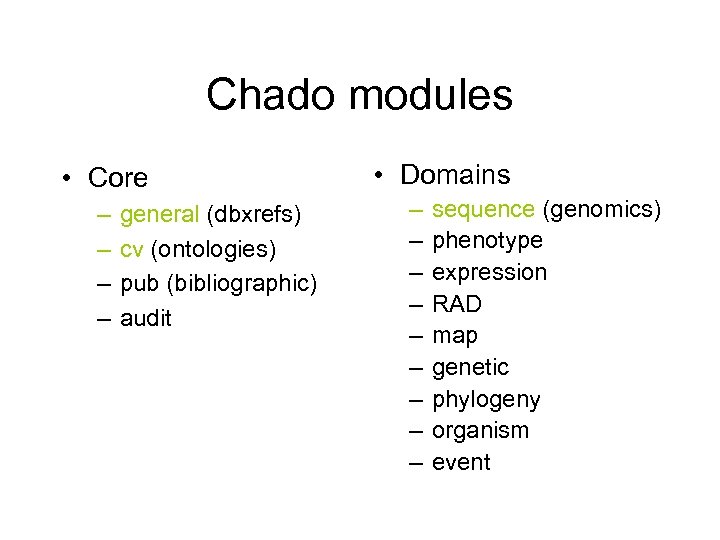 Chado modules

• Core
– general (dbxrefs)
– cv (ontologies)
– pub (bibliographic)
– audit

• Domains
– sequence (genomics)
– phenotype
– expression
– RAD
– map
– genetic
– phylogeny
– organism
– event